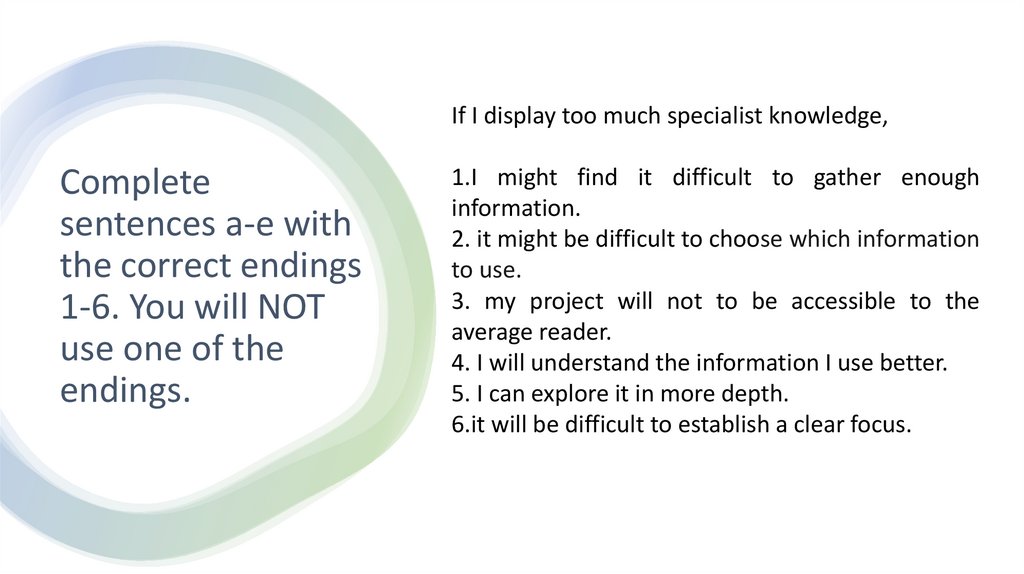 Complete sentences a-e with the correct endings 1-6. You will NOT use one of the endings.

If I display too much specialist knowledge,

1.I might find it difficult to gather enough information.
2. it might be difficult to choose which information to use.
3. my project will not to be accessible to the average reader.
4. I will understand the information I use better.
5. I can explore it in more depth.
6.it will be difficult to establish a clear focus.